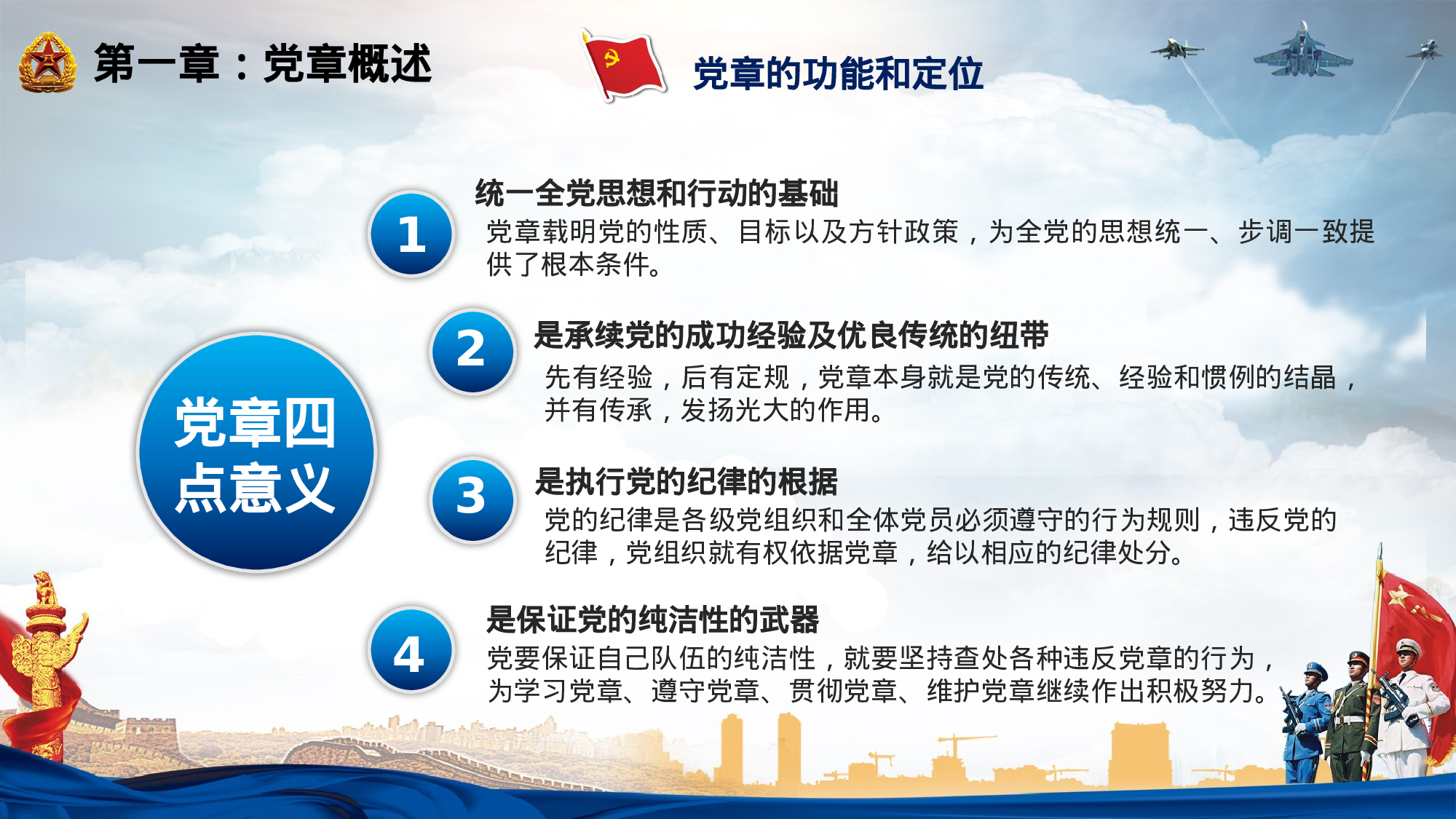 第一章：党章概述

党章的功能和定位

党章四点意义

1

统一全党思想和行动的基础

党章载明党的性质、目标以及方针政策，为全党的思想统一、步调一致提供了根本条件。

2

是承续党的成功经验及优良传统的纽带

先有经验，后有定规，党章本身就是党的传统、经验和惯例的结晶，并有传承，发扬光大的作用。

3

是执行党的纪律的根据

党的纪律是各级党组织和全体党员必须遵守的行为规则，违反党的纪律，党组织就有权依据党章，给以相应的纪律处分。

4

是保证党的纯洁性的武器

党要保证自己队伍的纯洁性，就要坚持查处各种违反党章的行为，为学习党章、遵守党章、贯彻党章、维护党章继续作出积极努力。